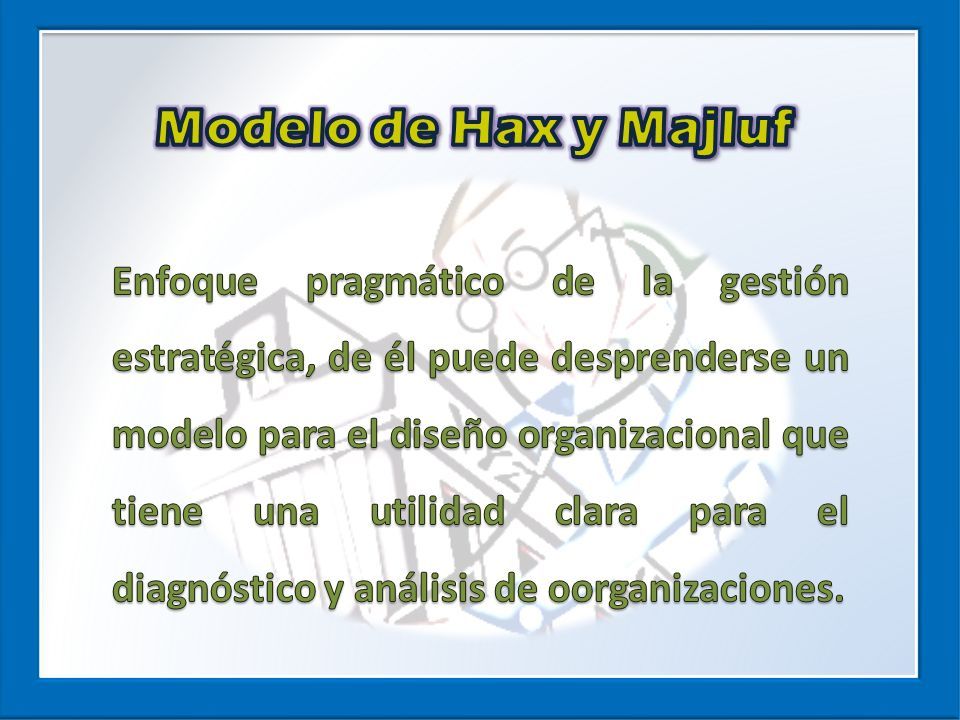 Modelo de Hax y Majluf

Enfoque pragmático de la gestión estratégica, de él puede desprenderse un modelo para el diseño organizacional que tiene una utilidad clara para el diagnóstico y análisis de oorganizaciones.